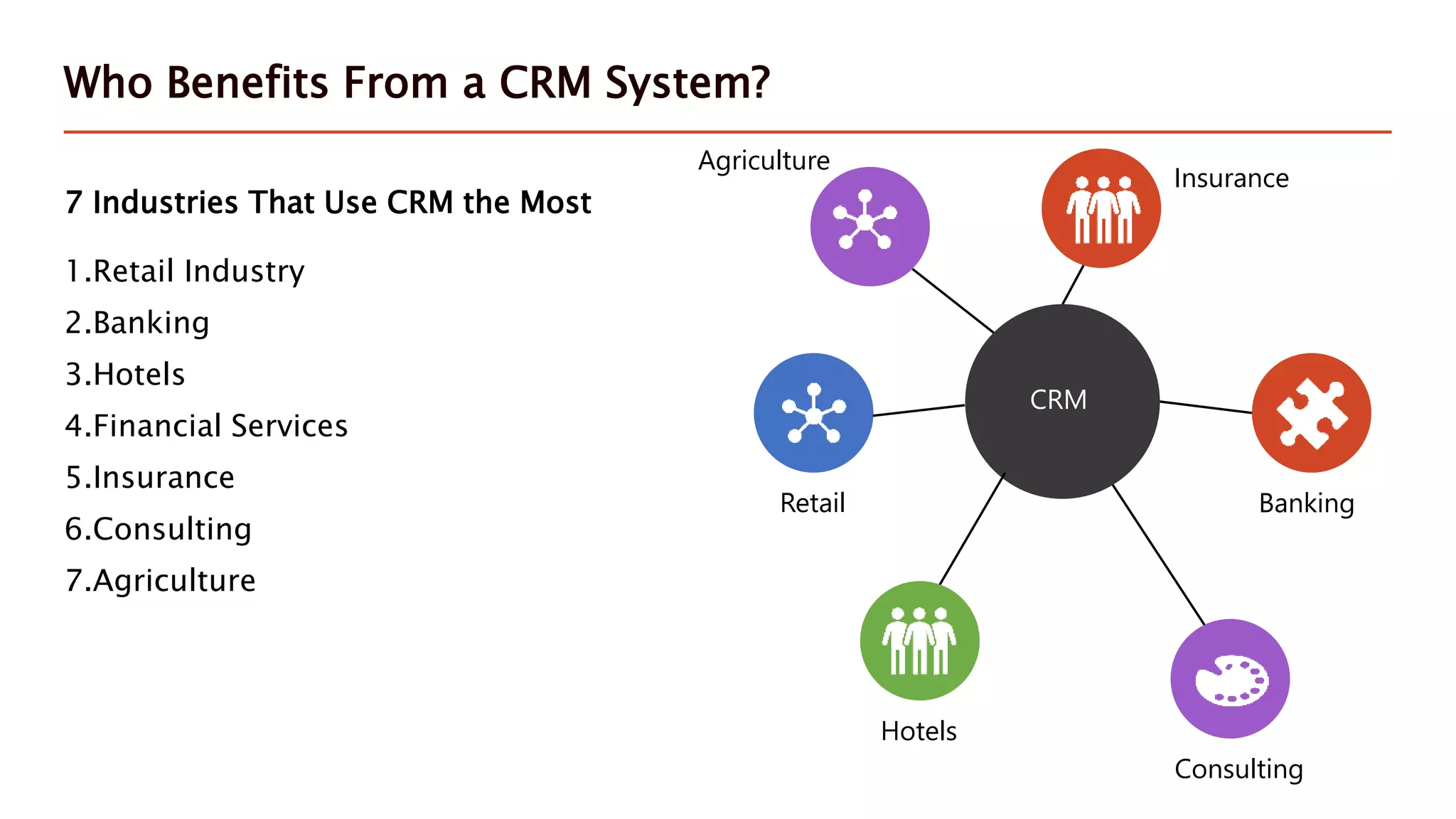 Who Benefits From a CRM System?

7 Industries That Use CRM the Most

1.Retail Industry
2.Banking
3.Hotels
4.Financial Services
5.Insurance
6.Consulting
7.Agriculture

Agriculture

Insurance

CRM

Retail

Banking

Hotels

Consulting